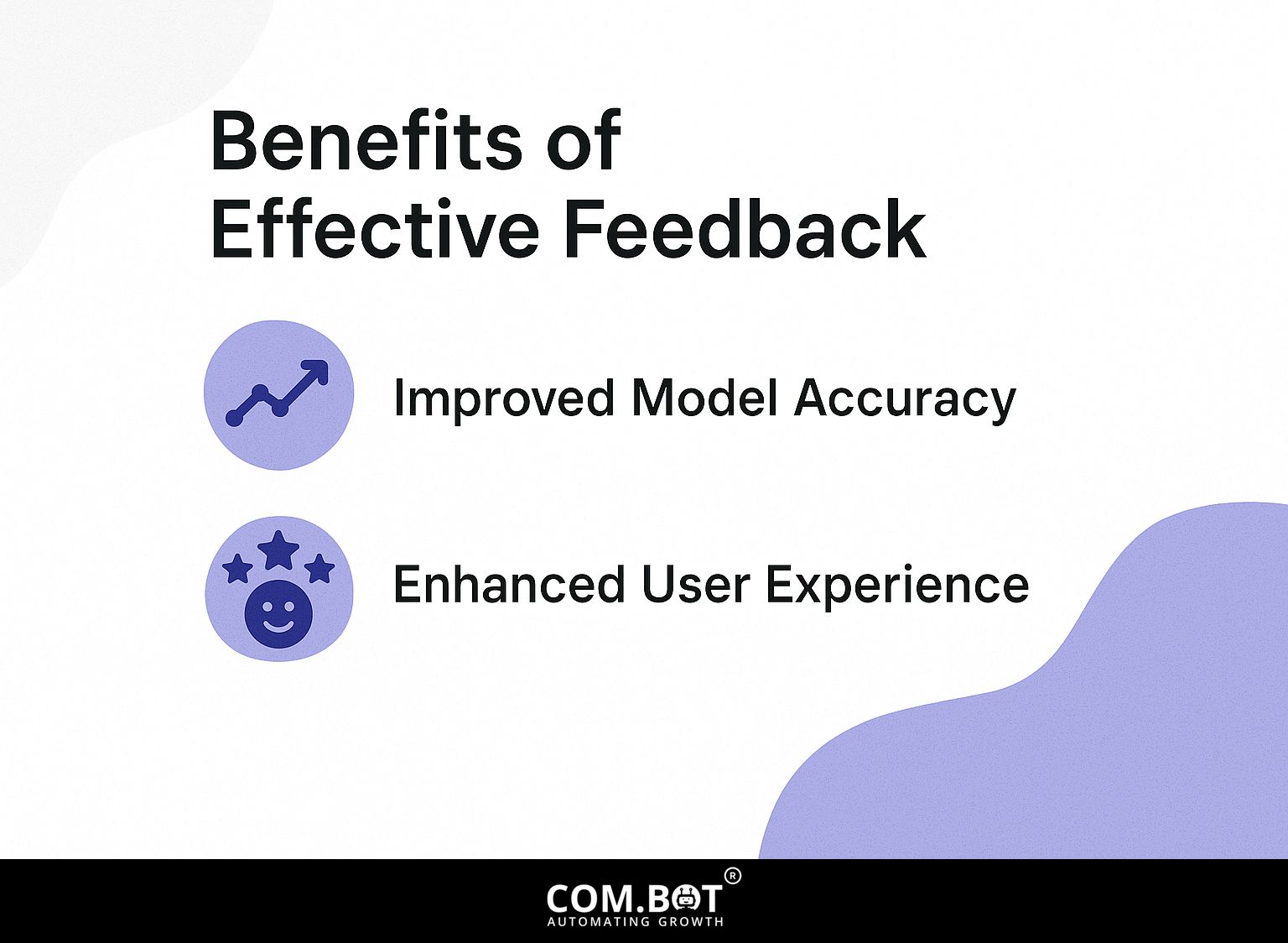 Benefits of Effective Feedback

Improved Model Accuracy

Enhanced User Experience

COM.BOT®
AUTOMATING GROWTH